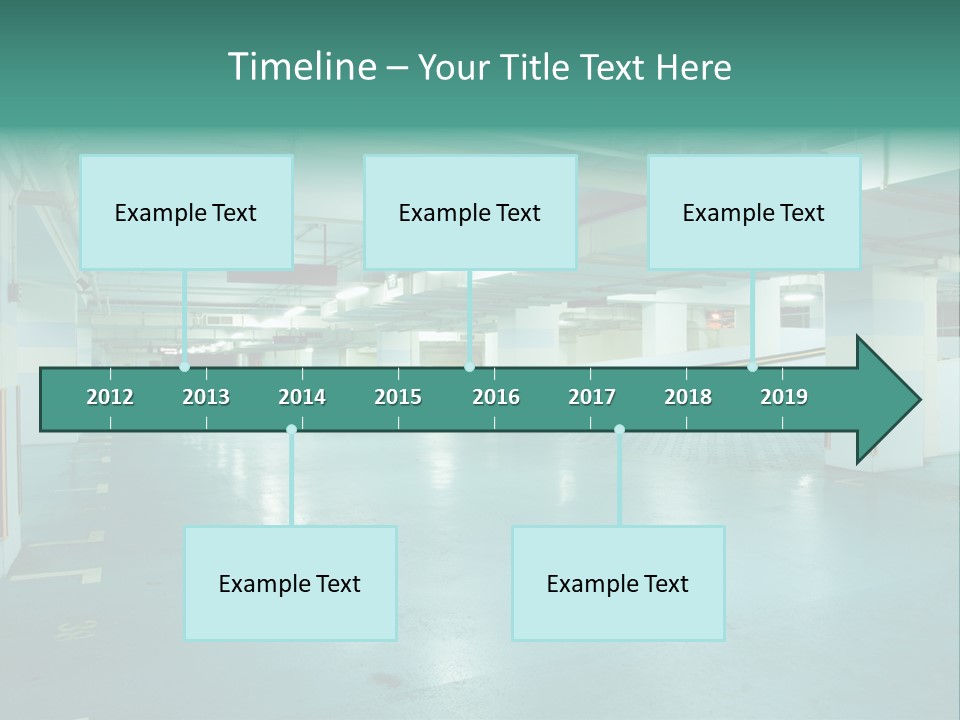 Timeline – Your Title Text Here

Example Text

Example Text

Example Text

2012 2013 2014 2015 2016 2017 2018 2019

Example Text

Example Text